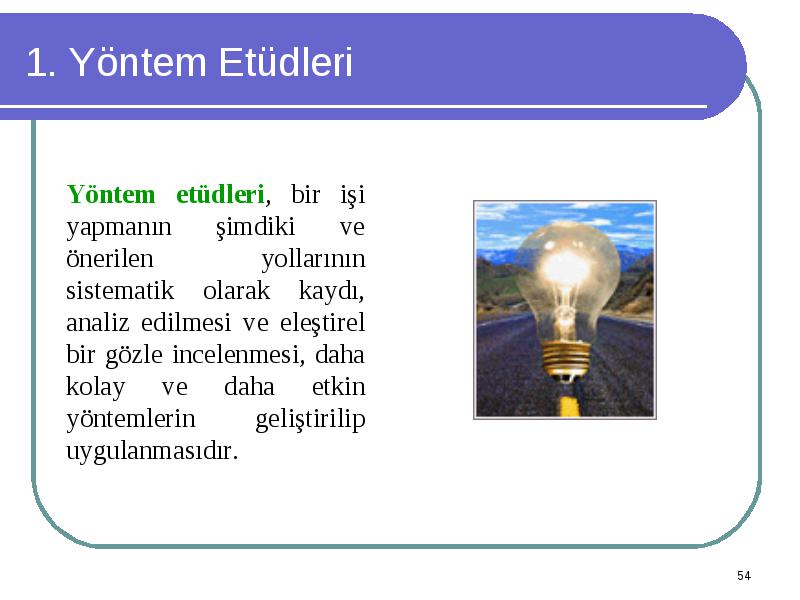 1. Yöntem Etüdleri

Yöntem etüdleri, bir işi yapmanın şimdiki ve önerilen yollarının sistematik olarak kaydı, analiz edilmesi ve eleştirel bir gözle incelenmesi, daha kolay ve daha etkin yöntemlerin geliştirilip uygulanmasıdır.

54